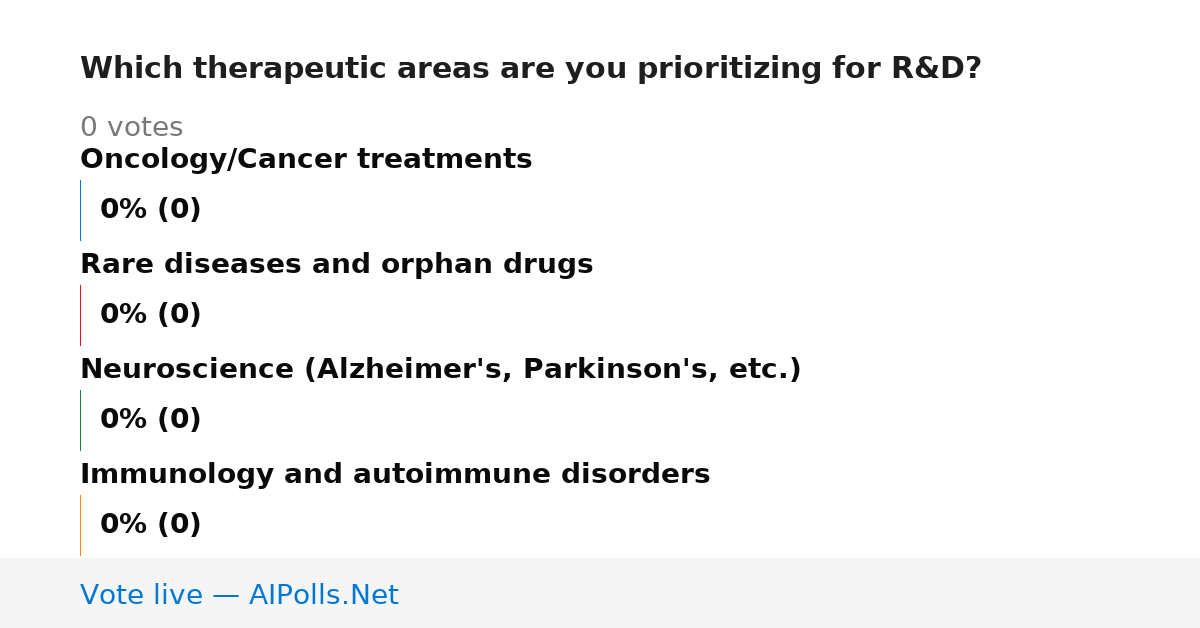 Which therapeutic areas are you prioritizing for R&D?

0 votes

Oncology/Cancer treatments

0% (0)

Rare diseases and orphan drugs

0% (0)

Neuroscience (Alzheimer's, Parkinson's, etc.)

0% (0)

Immunology and autoimmune disorders

0% (0)

Vote live — AIPolls.Net